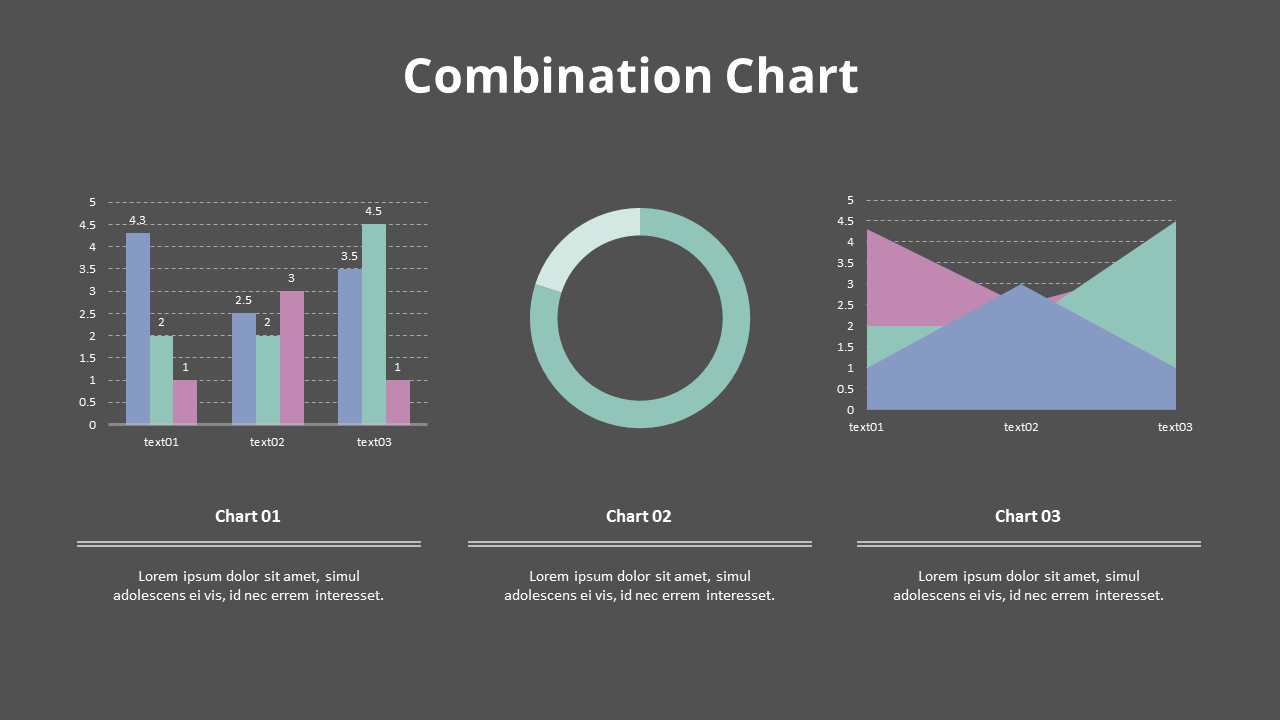 Combination Chart

5
4.5
4
3.5
3
2.5
2
1.5
1
0.5
0

4.3
2
1
2.5
2
3
3.5
4.5
1

text01
text02
text03

5
4.5
4
3.5
3
2.5
2
1.5
1
0.5
0

text01
text02
text03

Chart 01

Lorem ipsum dolor sit amet, simul adolescens ei vis, id nec errem interesset.

Chart 02

Lorem ipsum dolor sit amet, simul adolescens ei vis, id nec errem interesset.

Chart 03

Lorem ipsum dolor sit amet, simul adolescens ei vis, id nec errem interesset.